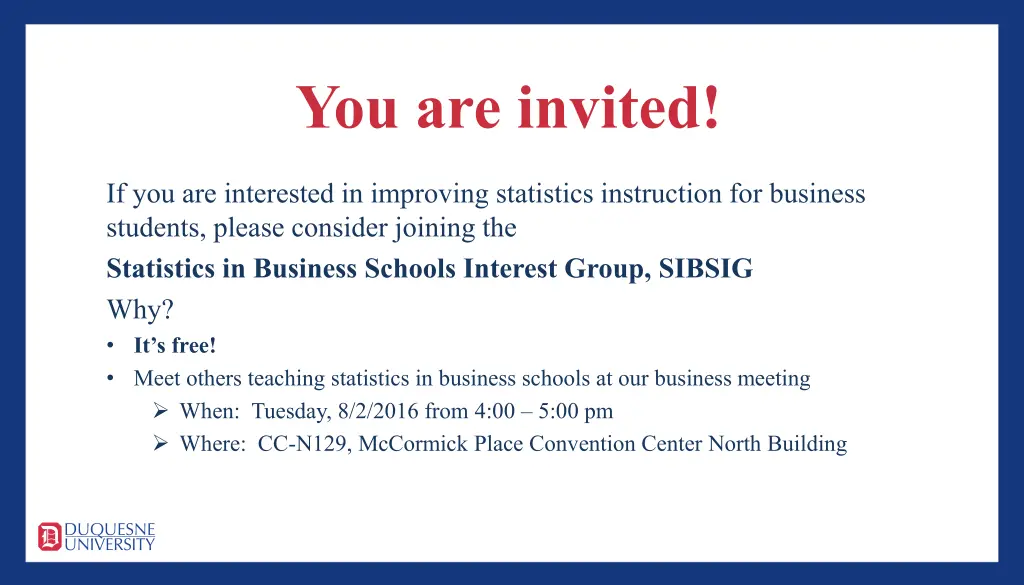 You are invited!

If you are interested in improving statistics instruction for business students, please consider joining the

Statistics in Business Schools Interest Group, SIBSIG

Why?

• It's free!
• Meet others teaching statistics in business schools at our business meeting
  ➢ When: Tuesday, 8/2/2016 from 4:00 – 5:00 pm
  ➢ Where: CC-N129, McCormick Place Convention Center North Building

DUQUESNE UNIVERSITY